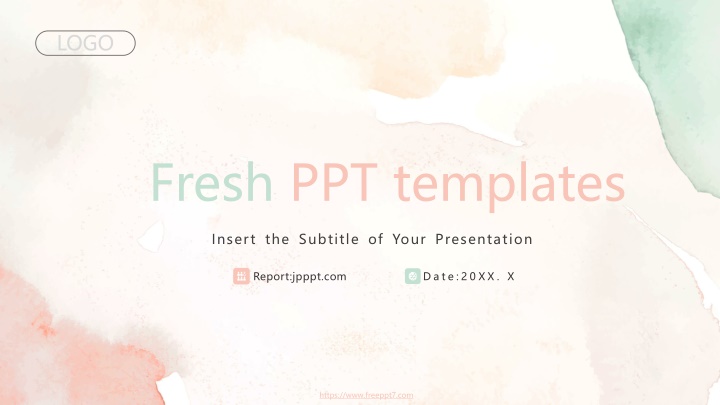 LOGO

Fresh PPT templates

Insert the Subtitle of Your Presentation

Report:jpppt.com

Date:20XX. X

https://www.freeppt7.com